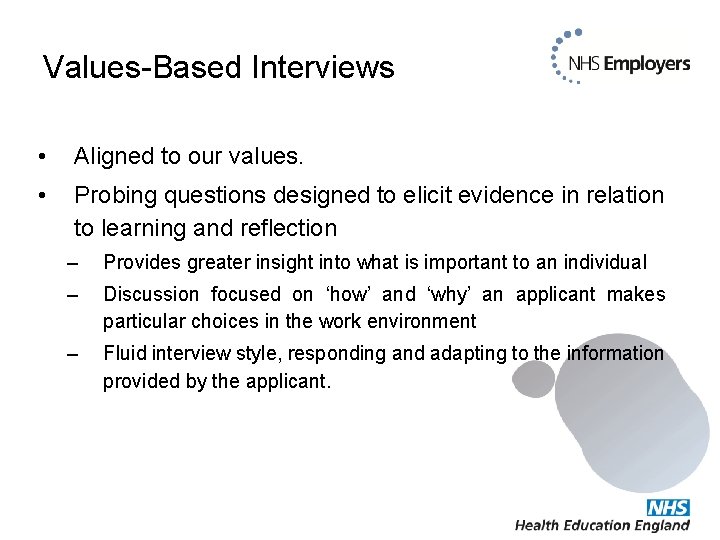 Values-Based Interviews

NHS Employers

• Aligned to our values.

• Probing questions designed to elicit evidence in relation to learning and reflection

– Provides greater insight into what is important to an individual

– Discussion focused on 'how' and 'why' an applicant makes particular choices in the work environment

– Fluid interview style, responding and adapting to the information provided by the applicant.

NHS
Health Education England